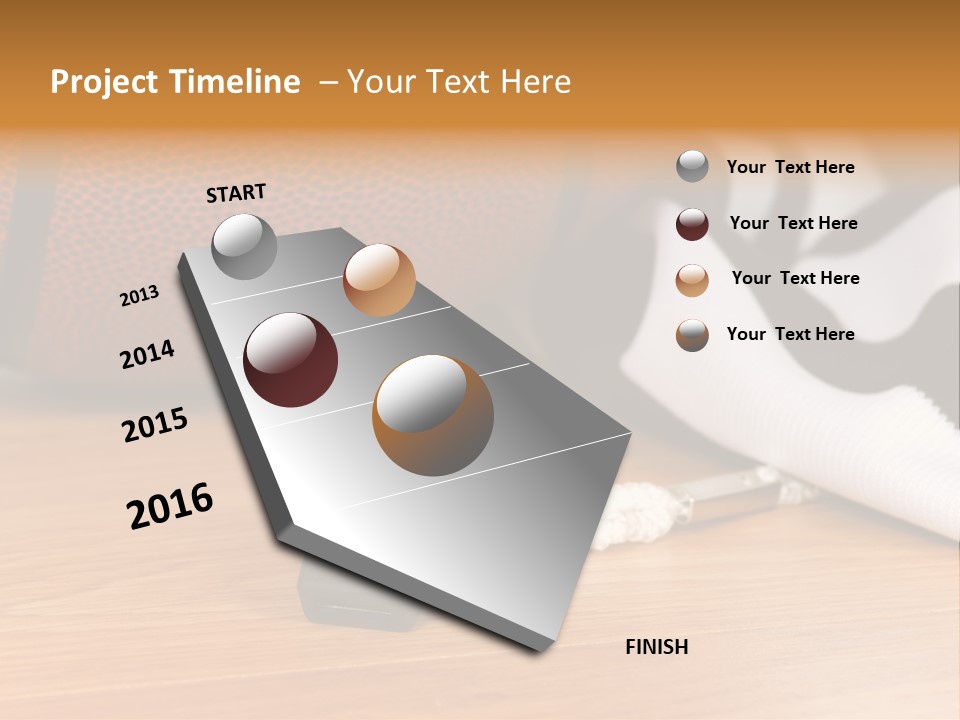 Project Timeline – Your Text Here

START

2013

2014

2015

2016

FINISH

Your Text Here

Your Text Here

Your Text Here

Your Text Here